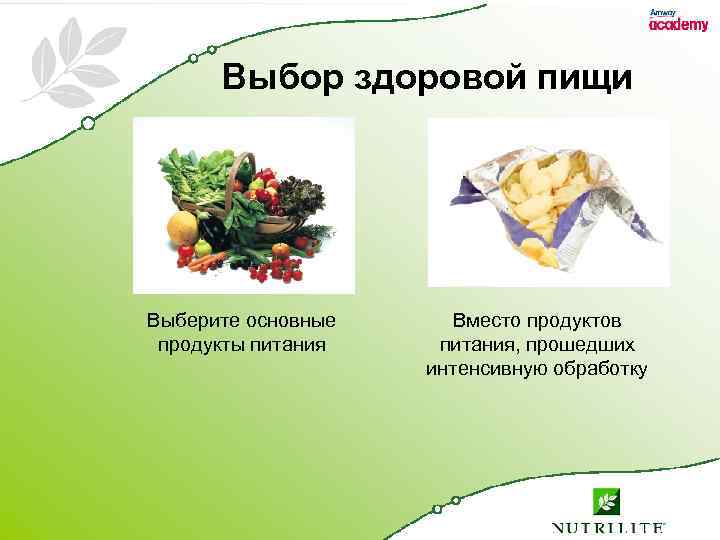 Amway academy

Выбор здоровой пищи

Выберите основные продукты питания

Вместо продуктов питания, прошедших интенсивную обработку

NUTRILITE